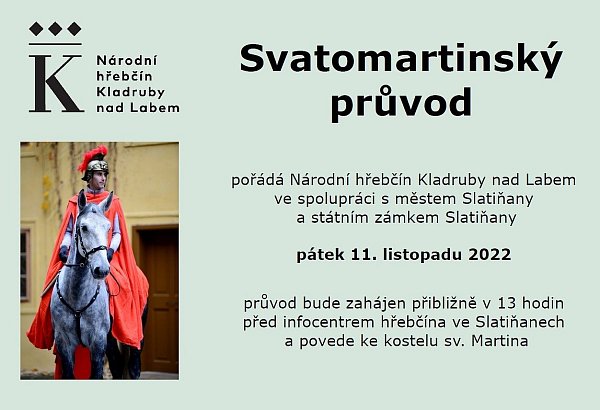 K
Národní hřebčín Kladruby nad Labem

Svatomartinský průvod

pořádá Národní hřebčín Kladruby nad Labem ve spolupráci s městem Slatiňany a státním zámkem Slatiňany

pátek 11. listopadu 2022

průvod bude zahájen přibližně v 13 hodin před infocentrem hřebčína ve Slatiňanech a povede ke kostelu sv. Martina